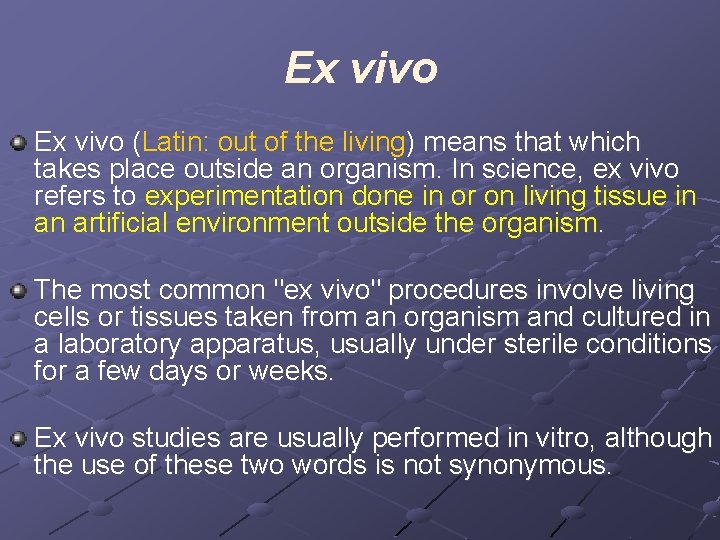 Ex vivo

Ex vivo (Latin: out of the living) means that which takes place outside an organism. In science, ex vivo refers to experimentation done in or on living tissue in an artificial environment outside the organism.

The most common "ex vivo" procedures involve living cells or tissues taken from an organism and cultured in a laboratory apparatus, usually under sterile conditions for a few days or weeks.

Ex vivo studies are usually performed in vitro, although the use of these two words is not synonymous.